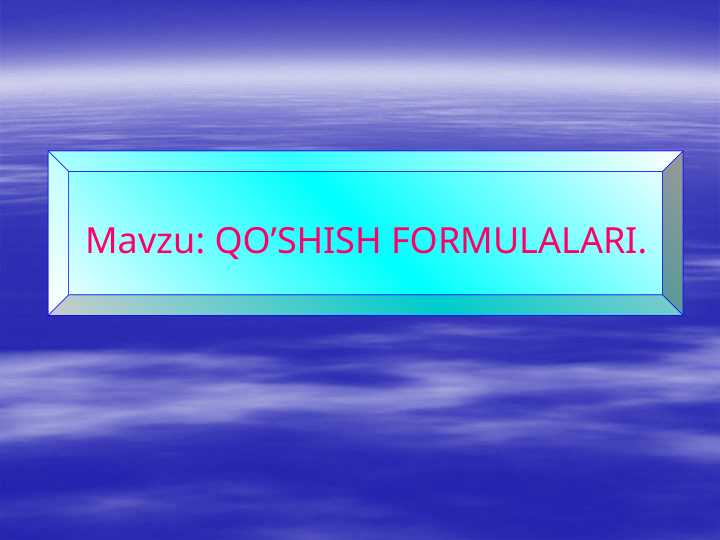 Mavzu: QO’SHISH FORMULALARI.